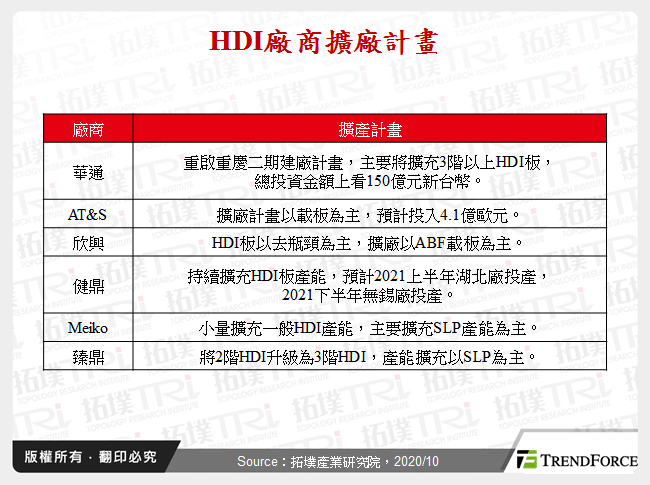 HDI廠商擴廠計畫

| 廠商 | 擴產計畫 |
|---|---|
| 華通 | 重啟重慶二期建廠計畫，主要將擴充3階以上HDI板，總投資金額上看150億元新台幣。 |
| AT&S | 擴廠計畫以載板為主，預計投入4.1億歐元。 |
| 欣興 | HDI板以去瓶頸為主，擴廠以ABF載板為主。 |
| 健鼎 | 持續擴充HDI板產能，預計2021上半年湖北廠投產，2021下半年無錫廠投產。 |
| Meiko | 小量擴充一般HDI產能，主要擴充SLP產能為主。 |
| 臻鼎 | 將2階HDI升級為3階HDI，產能擴充以SLP為主。 |

版權所有．翻印必究

Source：拓墣產業研究院，2020/10

TRENDFORCE

拓墣 TRi TOPOLOGY RESEARCH INSTITUTE